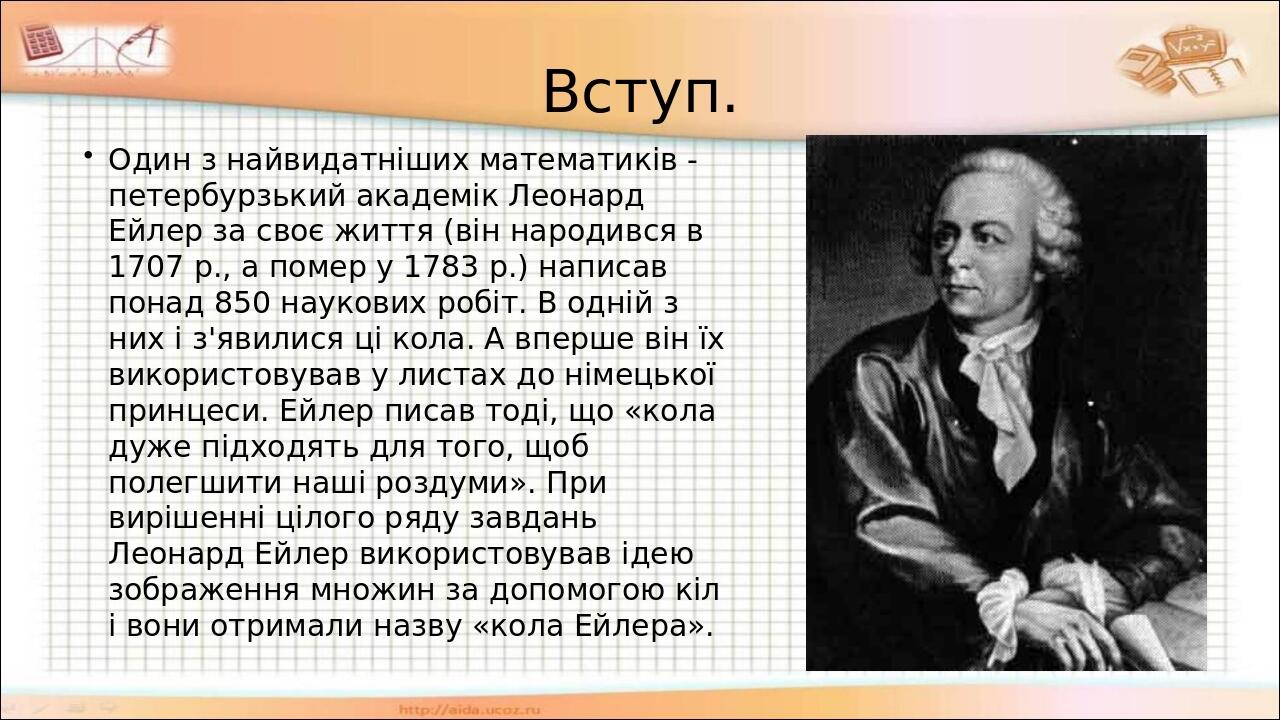 Вступ.

• Один з найвидатніших математиків - петербурзький академік Леонард Ейлер за своє життя (він народився в 1707 р., а помер у 1783 р.) написав понад 850 наукових робіт. В одній з них і з'явилися ці кола. А вперше він їх використовував у листах до німецької принцеси. Ейлер писав тоді, що «кола дуже підходять для того, щоб полегшити наші роздуми». При вирішенні цілого ряду завдань Леонард Ейлер використовував ідею зображення множин за допомогою кіл і вони отримали назву «кола Ейлера».

http://aida.ucoz.ru